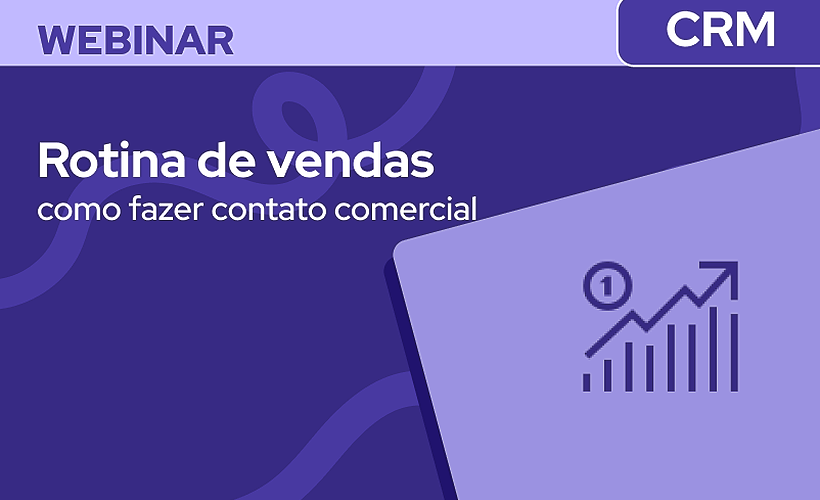 WEBINAR

CRM

Rotina de vendas
como fazer contato comercial

1